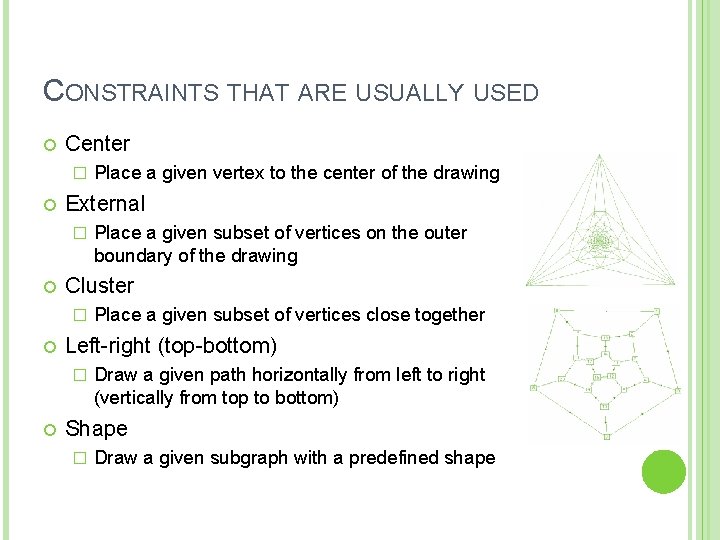 CONSTRAINTS THAT ARE USUALLY USED

Center

Place a given vertex to the center of the drawing

External

Place a given subset of vertices on the outer boundary of the drawing

Cluster

Place a given subset of vertices close together

Left-right (top-bottom)

Draw a given path horizontally from left to right (vertically from top to bottom)

Shape

Draw a given subgraph with a predefined shape